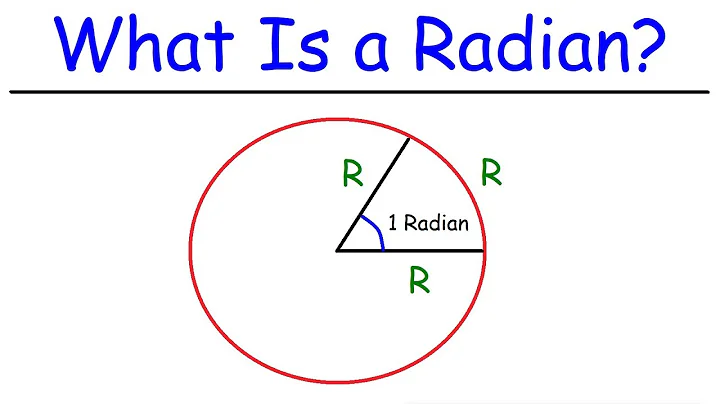 What Is a Radian?

R

R

1 Radian

R